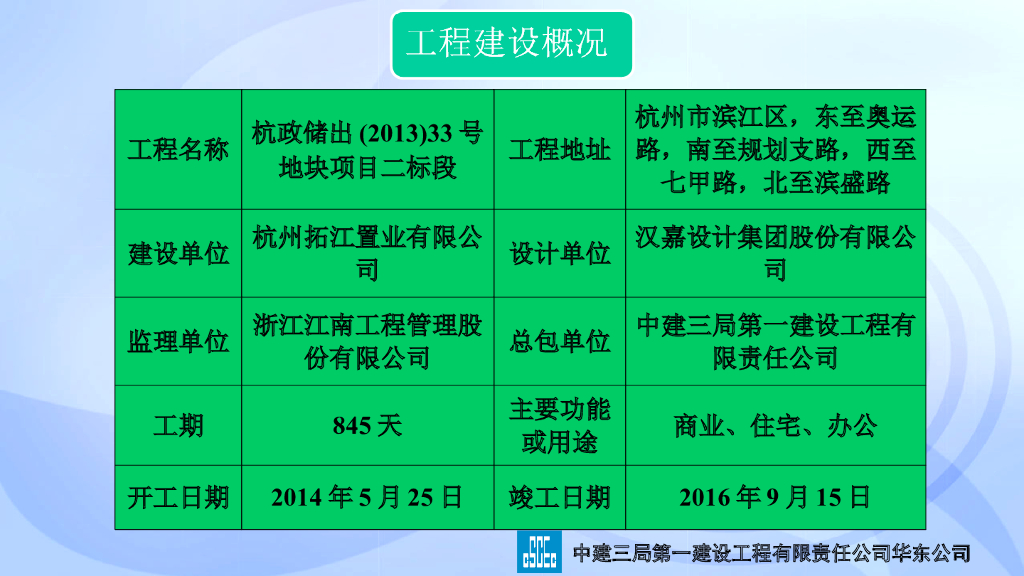 工程建设概况

| 工程名称 | 杭政储出 (2013)33 号地块项目二标段 | 工程地址 | 杭州市滨江区，东至奥运路，南至规划支路，西至七甲路，北至滨盛路 |
|---|---|---|---|
| 建设单位 | 杭州拓江置业有限公司 | 设计单位 | 汉嘉设计集团股份有限公司 |
| 监理单位 | 浙江江南工程管理股份有限公司 | 总包单位 | 中建三局第一建设工程有限责任公司 |
| 工期 | 845 天 | 主要功能或用途 | 商业、住宅、办公 |
| 开工日期 | 2014 年 5 月 25 日 | 竣工日期 | 2016 年 9 月 15 日 |

中建三局第一建设工程有限责任公司华东公司